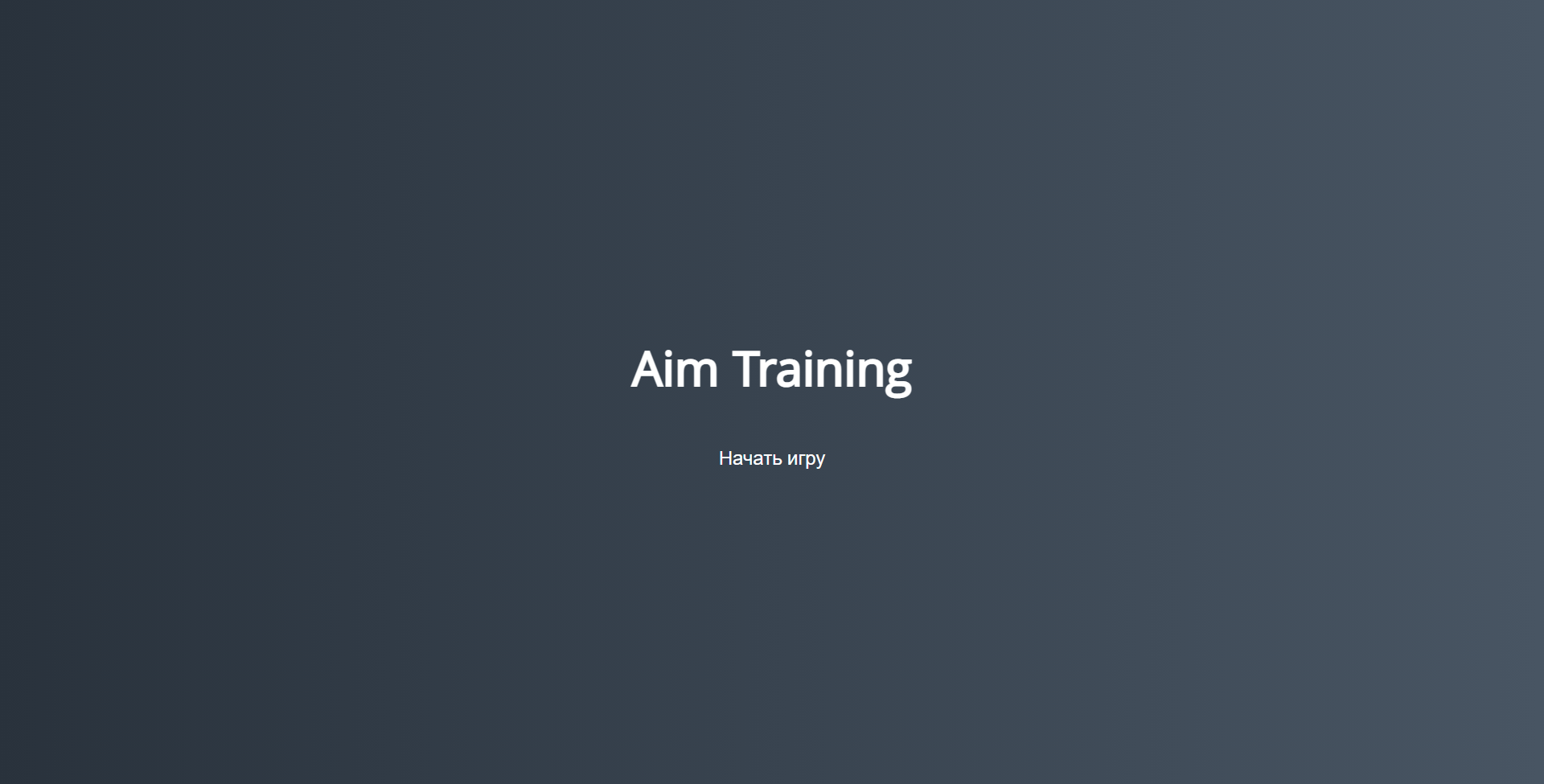 Aim Training

Начать игру